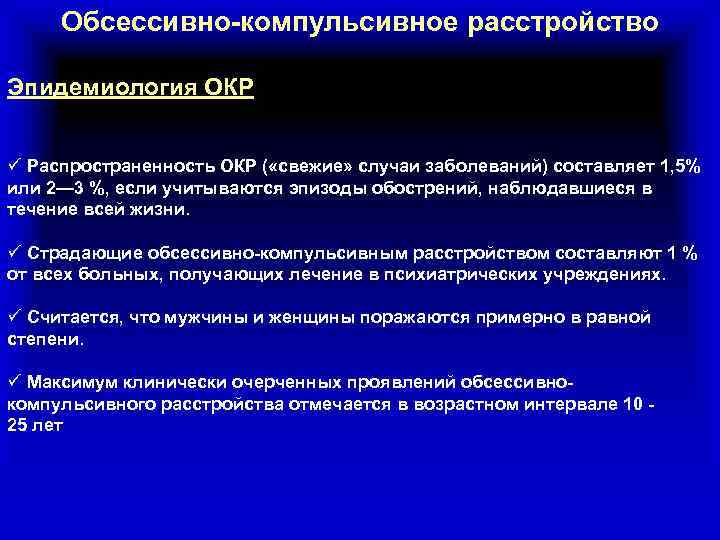 Обсессивно-компульсивное расстройство

Эпидемиология ОКР

✓ Распространенность ОКР («свежие» случаи заболеваний) составляет 1,5% или 2—3 %, если учитываются эпизоды обострений, наблюдавшиеся в течение всей жизни.

✓ Страдающие обсессивно-компульсивным расстройством составляют 1 % от всех больных, получающих лечение в психиатрических учреждениях.

✓ Считается, что мужчины и женщины поражаются примерно в равной степени.

✓ Максимум клинически очерченных проявлений обсессивно-компульсивного расстройства отмечается в возрастном интервале 10 - 25 лет